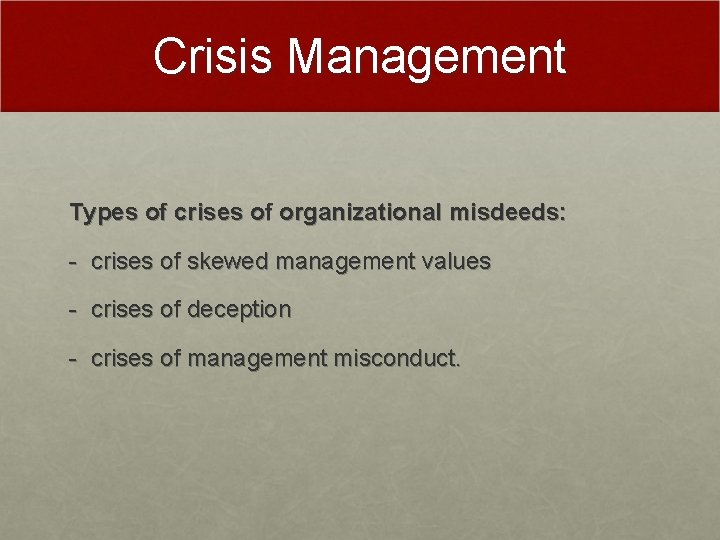 Crisis Management

Types of crises of organizational misdeeds:

- crises of skewed management values

- crises of deception

- crises of management misconduct.